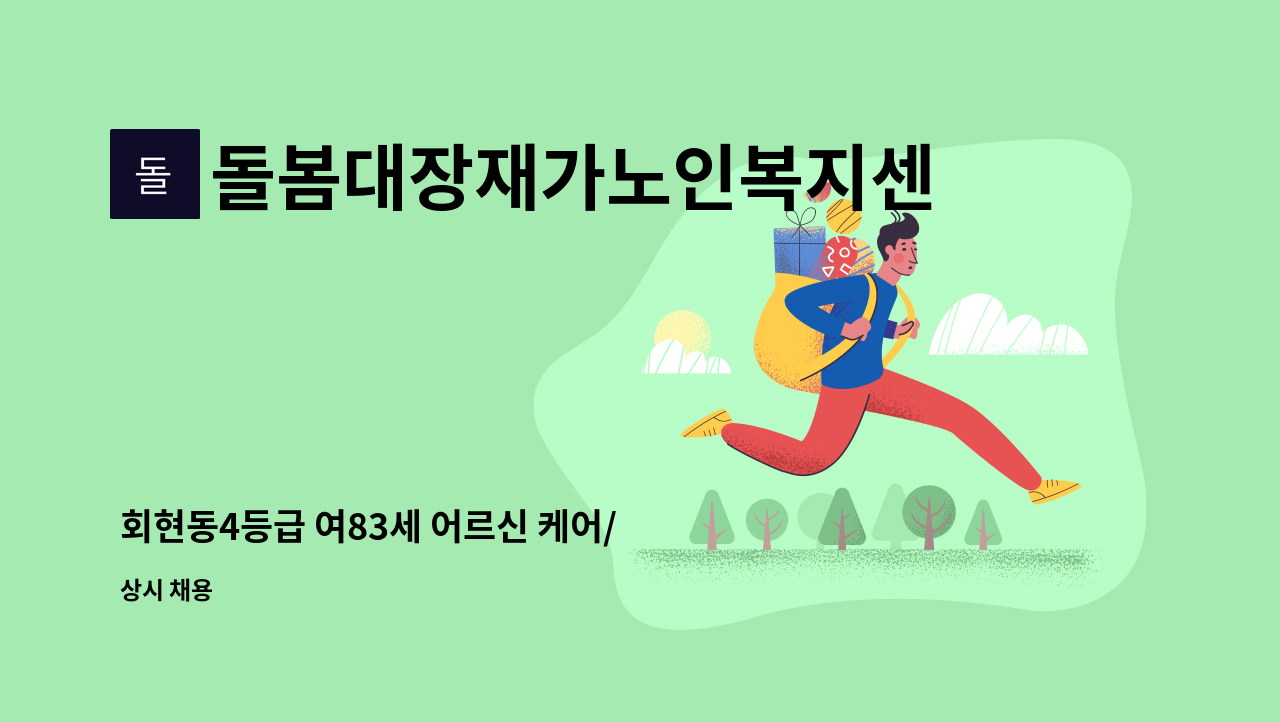 돌

돌봄대장재가노인복지센

회현동4등급 여83세 어르신 케어/

상시 채용